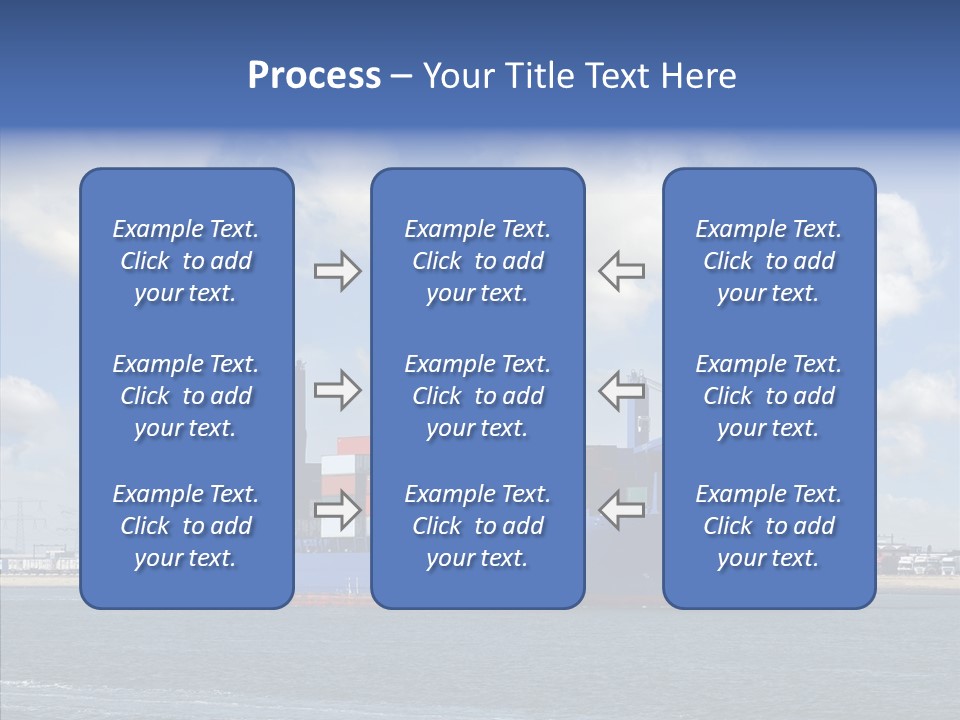 Process – Your Title Text Here

Example Text. Click to add your text.

Example Text. Click to add your text.

Example Text. Click to add your text.

Example Text. Click to add your text.

Example Text. Click to add your text.

Example Text. Click to add your text.

Example Text. Click to add your text.

Example Text. Click to add your text.

Example Text. Click to add your text.